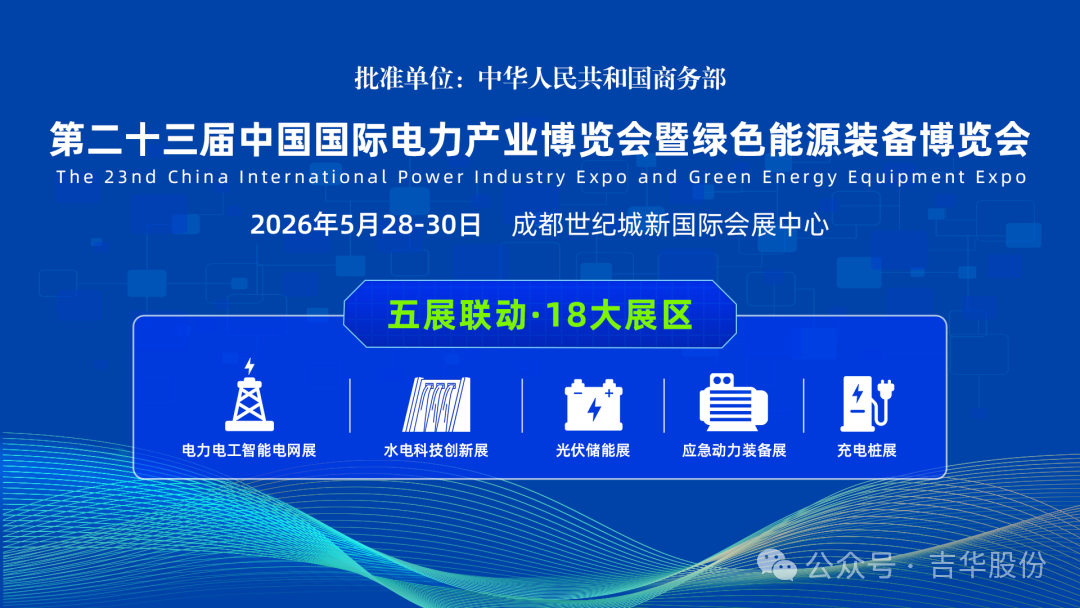 批准单位：中华人民共和国商务部

第二十三届中国国际电力产业博览会暨绿色能源装备博览会

The 23nd China International Power Industry Expo and Green Energy Equipment Expo

2026年5月28-30日 成都世纪城新国际会展中心

五展联动·18大展区

电力电工智能电网展

水电科技创新展

光伏储能展

应急动力装备展

充电桩展

公众号 · 吉华股份